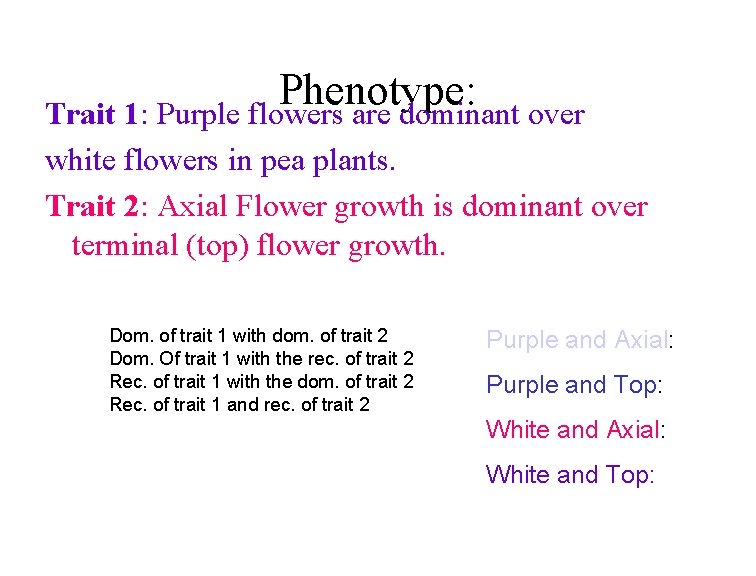 Phenotype:

Trait 1: Purple flowers are dominant over white flowers in pea plants.

Trait 2: Axial Flower growth is dominant over terminal (top) flower growth.

Dom. of trait 1 with dom. of trait 2
Dom. Of trait 1 with the rec. of trait 2
Rec. of trait 1 with the dom. of trait 2
Rec. of trait 1 and rec. of trait 2

Purple and Axial:

Purple and Top:

White and Axial:

White and Top: